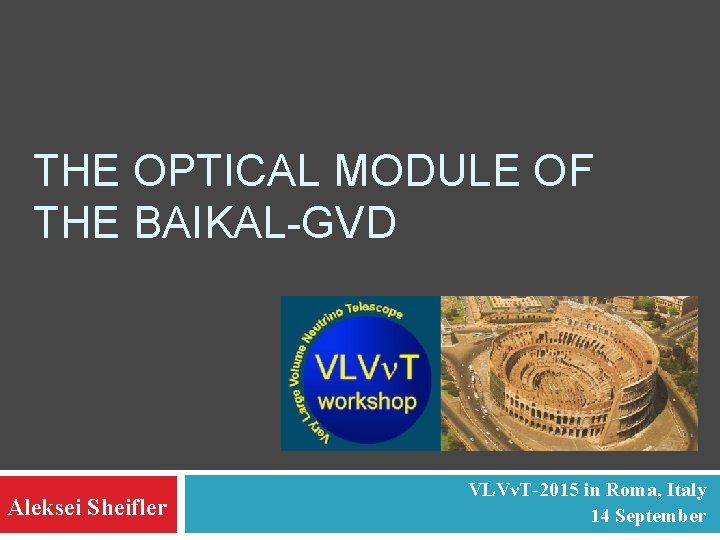 THE OPTICAL MODULE OF THE BAIKAL-GVD

Very Large Volume Neutrino Telescope

VLVνT
workshop

Aleksei Sheifler

VLVνT-2015 in Roma, Italy
14 September